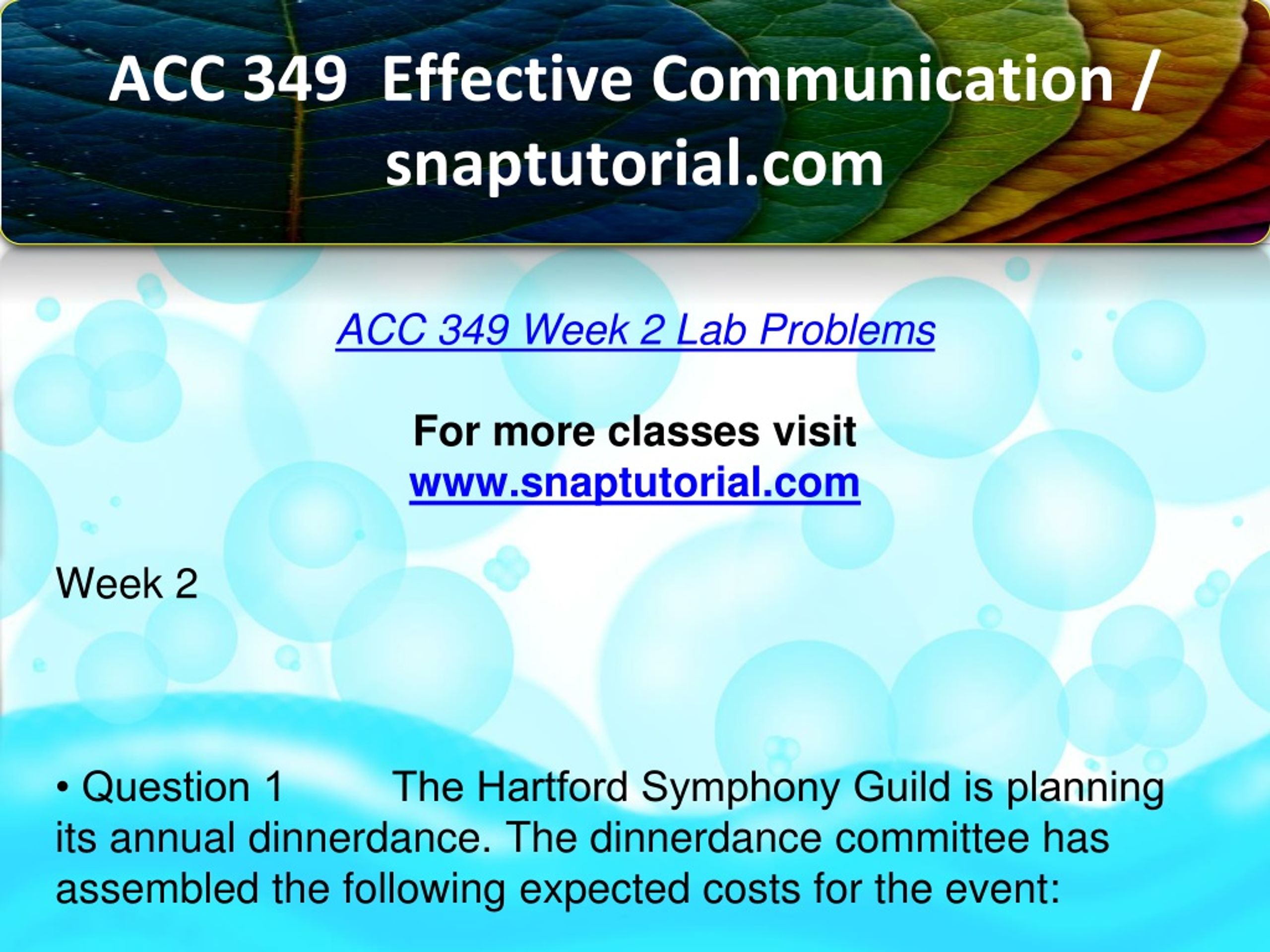 ACC 349 Effective Communication / snaptutorial.com

ACC 349 Week 2 Lab Problems

For more classes visit
www.snaptutorial.com

Week 2

• Question 1 The Hartford Symphony Guild is planning its annual dinnerdance. The dinnerdance committee has assembled the following expected costs for the event: